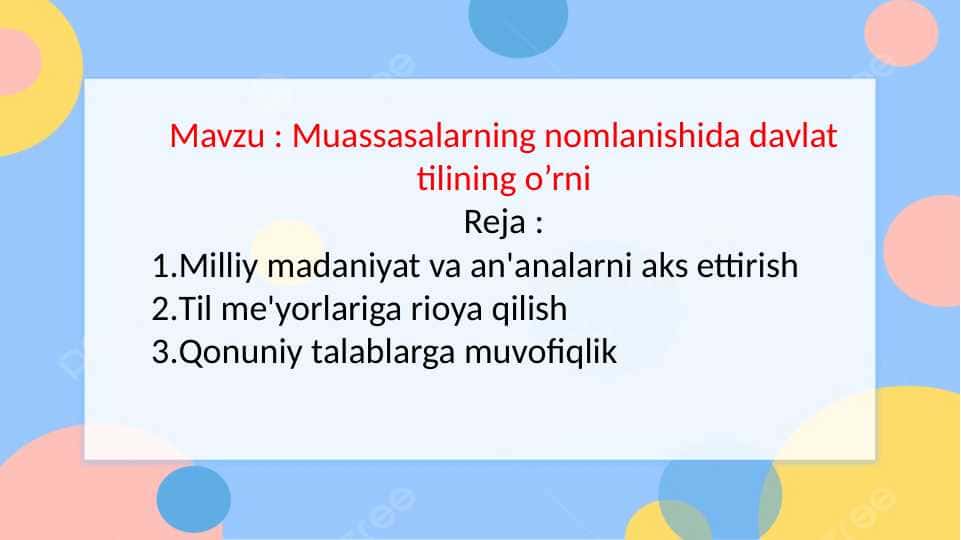 Mavzu : Muassasalarning nomlanishida davlat tilining o’rni
Reja :
1.Milliy madaniyat va an'analarni aks ettirish
2.Til me'yorlariga rioya qilish
3.Qonuniy talablarga muvofiqlik